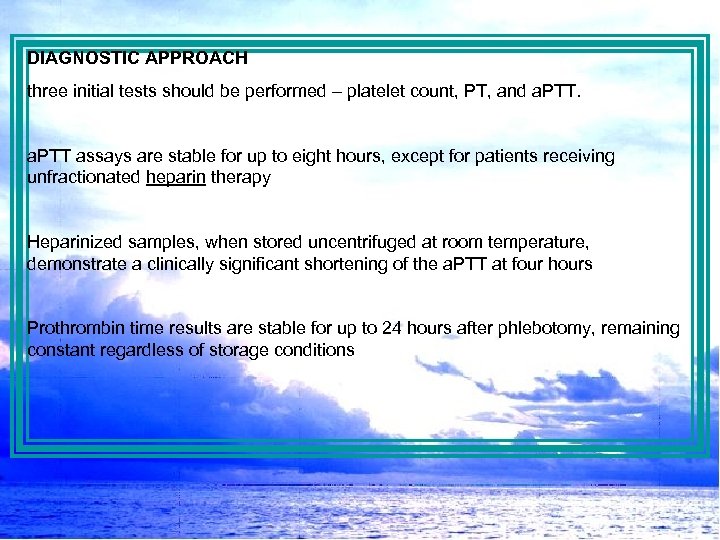 DIAGNOSTIC APPROACH

three initial tests should be performed – platelet count, PT, and aPTT.

aPTT assays are stable for up to eight hours, except for patients receiving unfractionated heparin therapy

Heparinized samples, when stored uncentrifuged at room temperature, demonstrate a clinically significant shortening of the aPTT at four hours

Prothrombin time results are stable for up to 24 hours after phlebotomy, remaining constant regardless of storage conditions